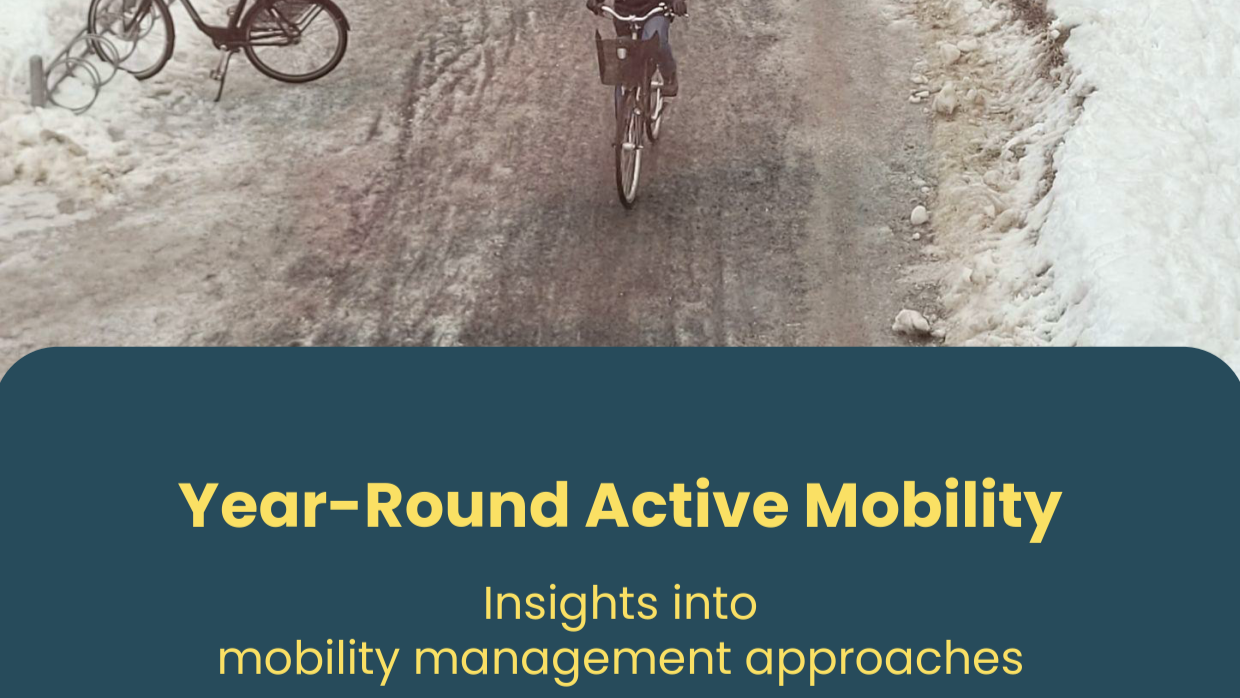 Year-Round Active Mobility

Insights into mobility management approaches